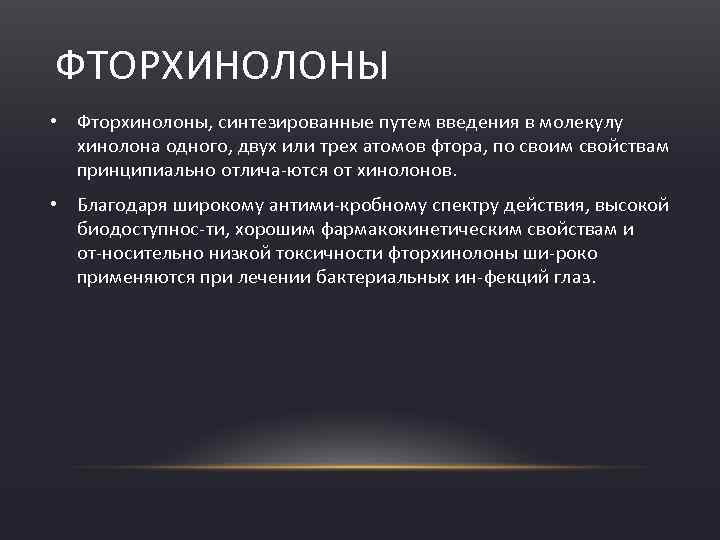 ФТОРХИНОЛОНЫ

• Фторхинолоны, синтезированные путем введения в молекулу хинолона одного, двух или трех атомов фтора, по своим свойствам принципиально отлича-ются от хинолонов.

• Благодаря широкому антими-кробному спектру действия, высокой биодоступнос-ти, хорошим фармакокинетическим свойствам и от-носительно низкой токсичности фторхинолоны ши-роко применяются при лечении бактериальных ин-фекций глаз.